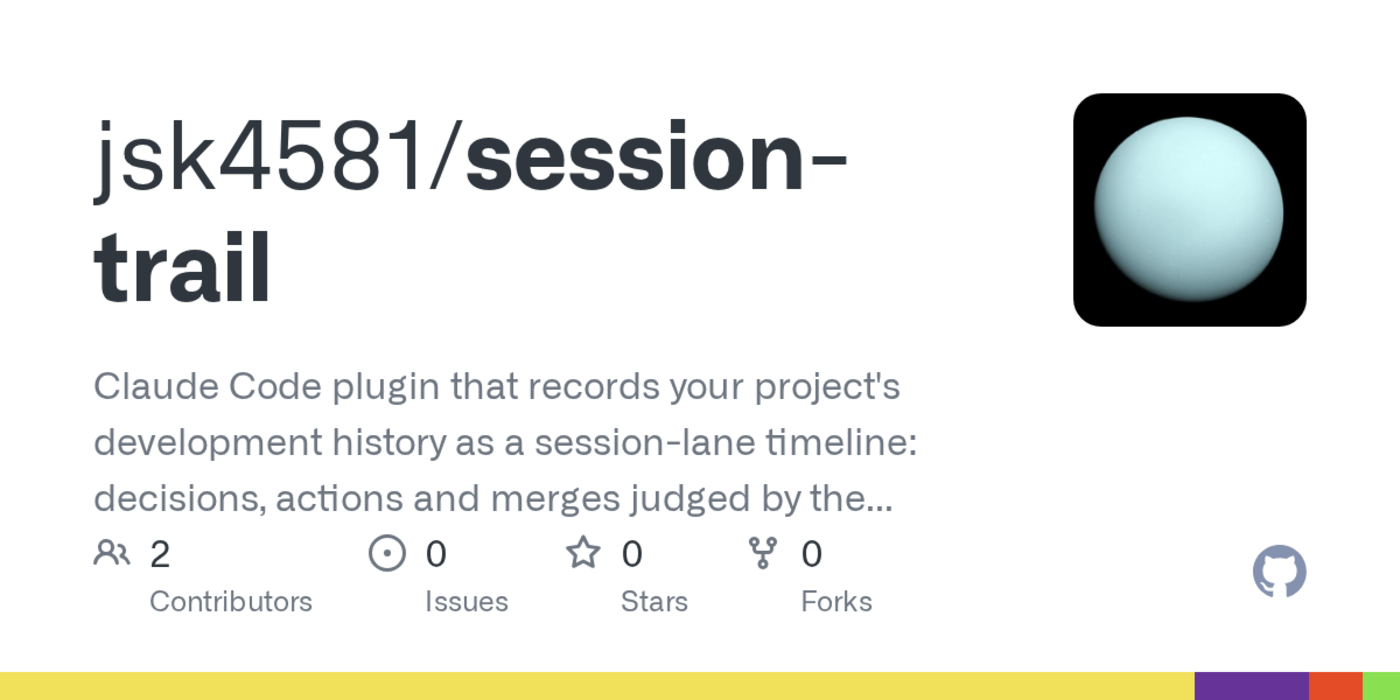 jsk4581/session-trail

Claude Code plugin that records your project's development history as a session-lane timeline: decisions, actions and merges judged by the...

2
Contributors

0
Issues

0
Stars

0
Forks